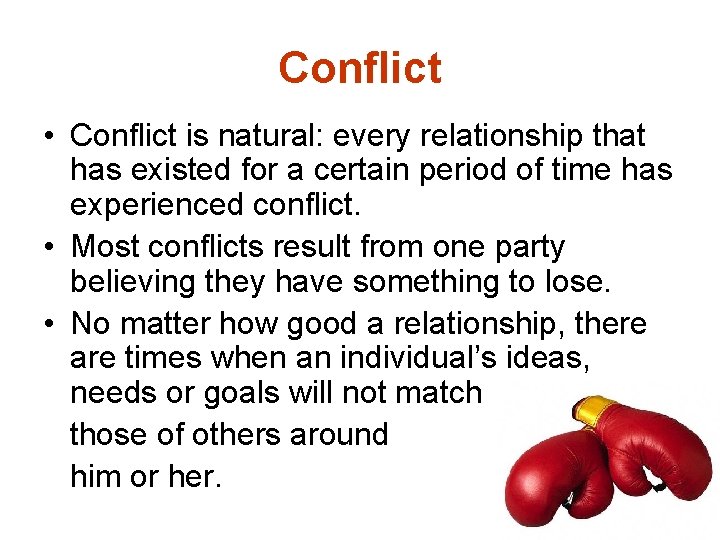 Conflict

• Conflict is natural: every relationship that has existed for a certain period of time has experienced conflict.

• Most conflicts result from one party believing they have something to lose.

• No matter how good a relationship, there are times when an individual's ideas, needs or goals will not match

those of others around

him or her.